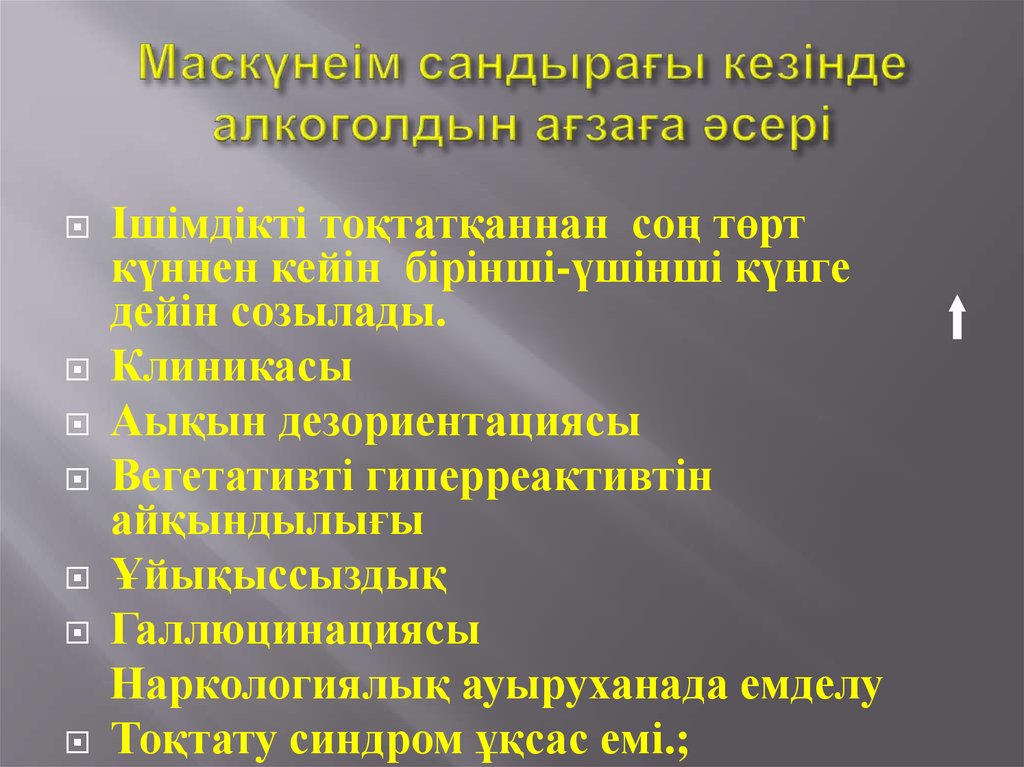 Маскүнеім сандырағы кезінде алкоголдын ағзаға әсері

Ішімдікті тоқтатқаннан соң төрт күннен кейін бірінші-үшінші күнге дейін созылады.

Клиникасы

Аықын дезориентациясы

Вегетативті гиперреактивтін айқындылығы

Ұйықыссыздық

Галлюцинациясы

Наркологиялық ауыруханада емделу

Тоқтату синдром ұқсас емі.;